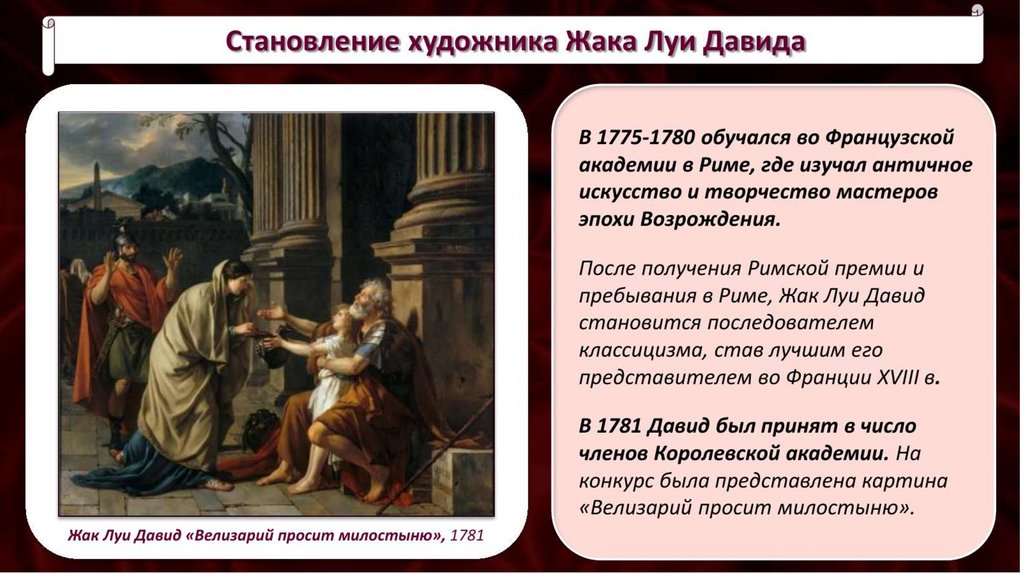 Становление художника Жака Луи Давида

Жак Луи Давид «Велизарий просит милостыню», 1781

В 1775-1780 обучался во Французской академии в Риме, где изучал античное искусство и творчество мастеров эпохи Возрождения.

После получения Римской премии и пребывания в Риме, Жак Луи Давид становится последователем классицизма, став лучшим его представителем во Франции XVIII в.

В 1781 Давид был принят в число членов Королевской академии. На конкурс была представлена картина «Велизарий просит милостыню».